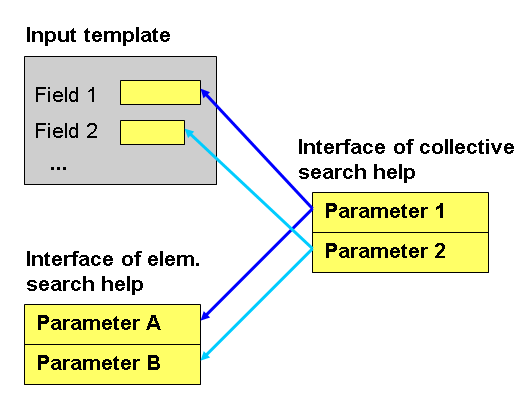 Input template

Field 1

Field 2

...

Interface of collective search help

Parameter 1

Parameter 2

Interface of elem. search help

Parameter A

Parameter B